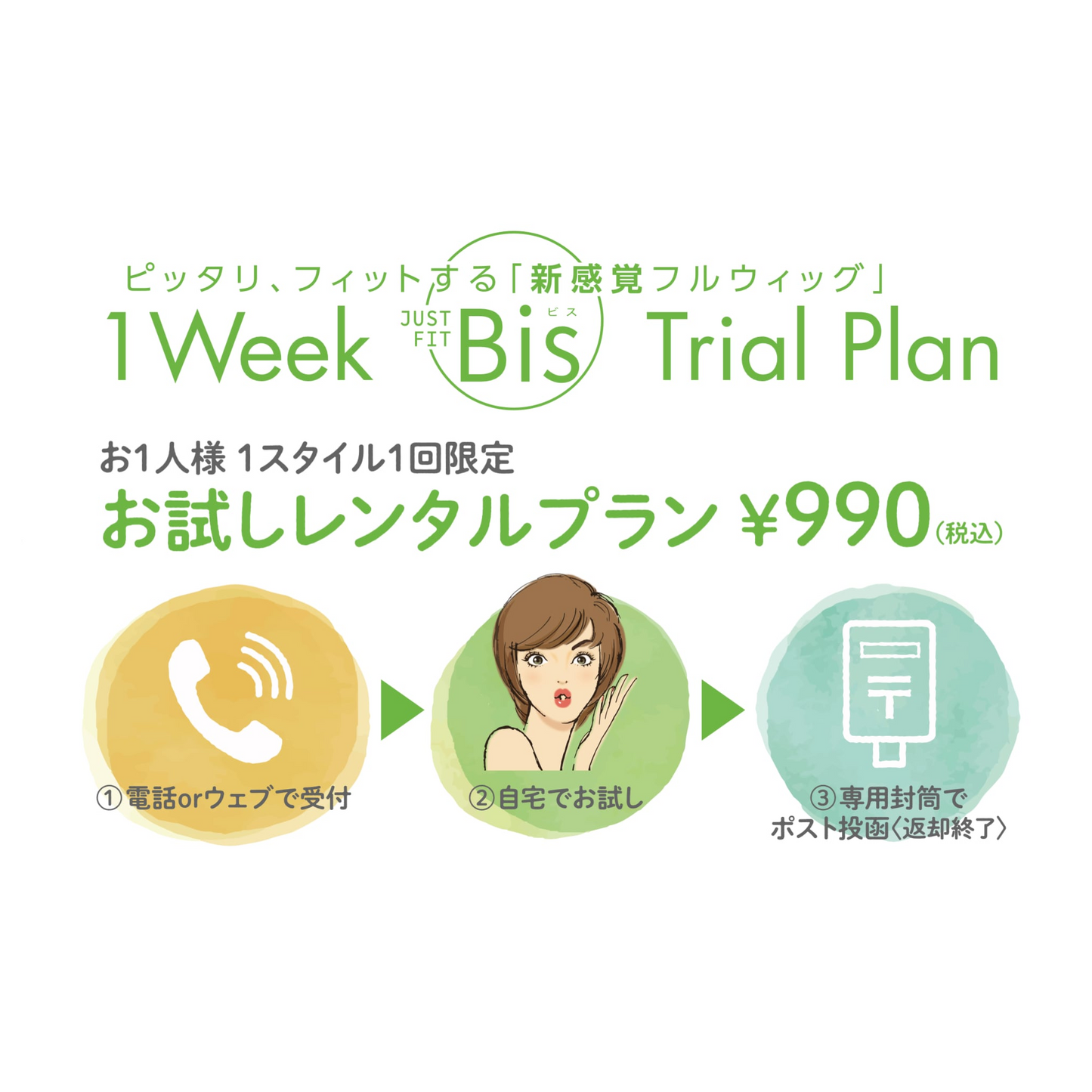 ピッタリ、フィットする「新感覚フルウィッグ」

1Week JUST FIT Bis ビス Trial Plan

お1人様 1スタイル1回限定

お試しレンタルプラン ¥990(税込)

①電話orウェブで受付

②自宅でお試し

③専用封筒で ポスト投函〈返却終了〉